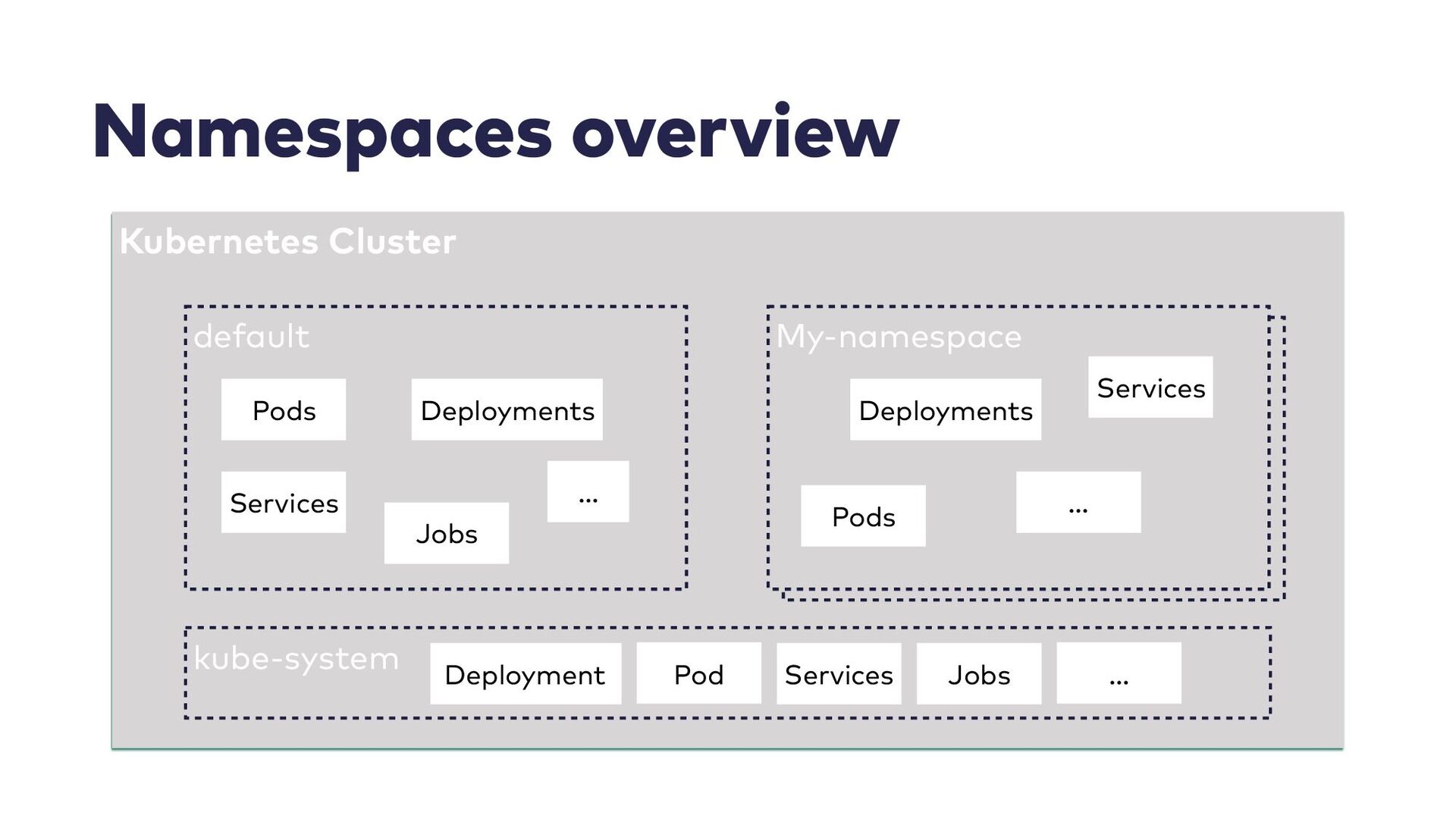 Namespaces overview

Kubernetes Cluster

default

Pods

Deployments

Services

Jobs

...

My-namespace

Deployments

Services

Pods

...

kube-system

Deployment

Pod

Services

Jobs

...